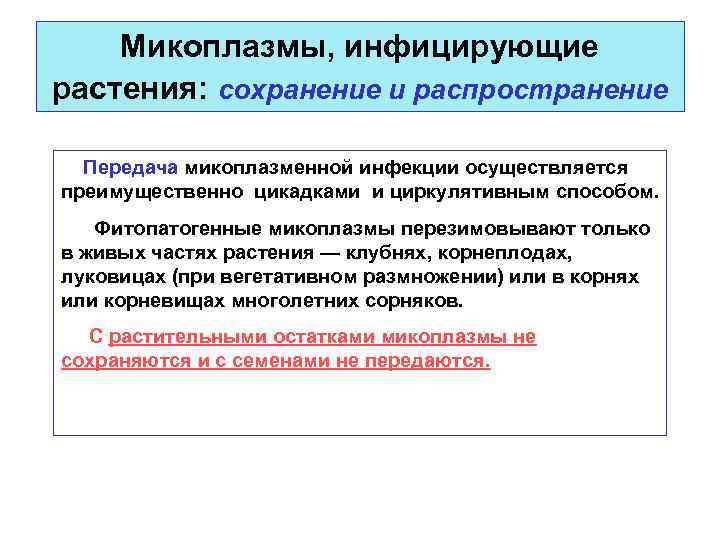 Микоплазмы, инфицирующие растения: сохранение и распространение

Передача микоплазменной инфекции осуществляется преимущественно цикадками и циркулятивным способом.

Фитопатогенные микоплазмы перезимовывают только в живых частях растения — клубнях, корнеплодах, луковицах (при вегетативном размножении) или в корнях или корневищах многолетних сорняков.

С растительными остатками микоплазмы не сохраняются и с семенами не передаются.